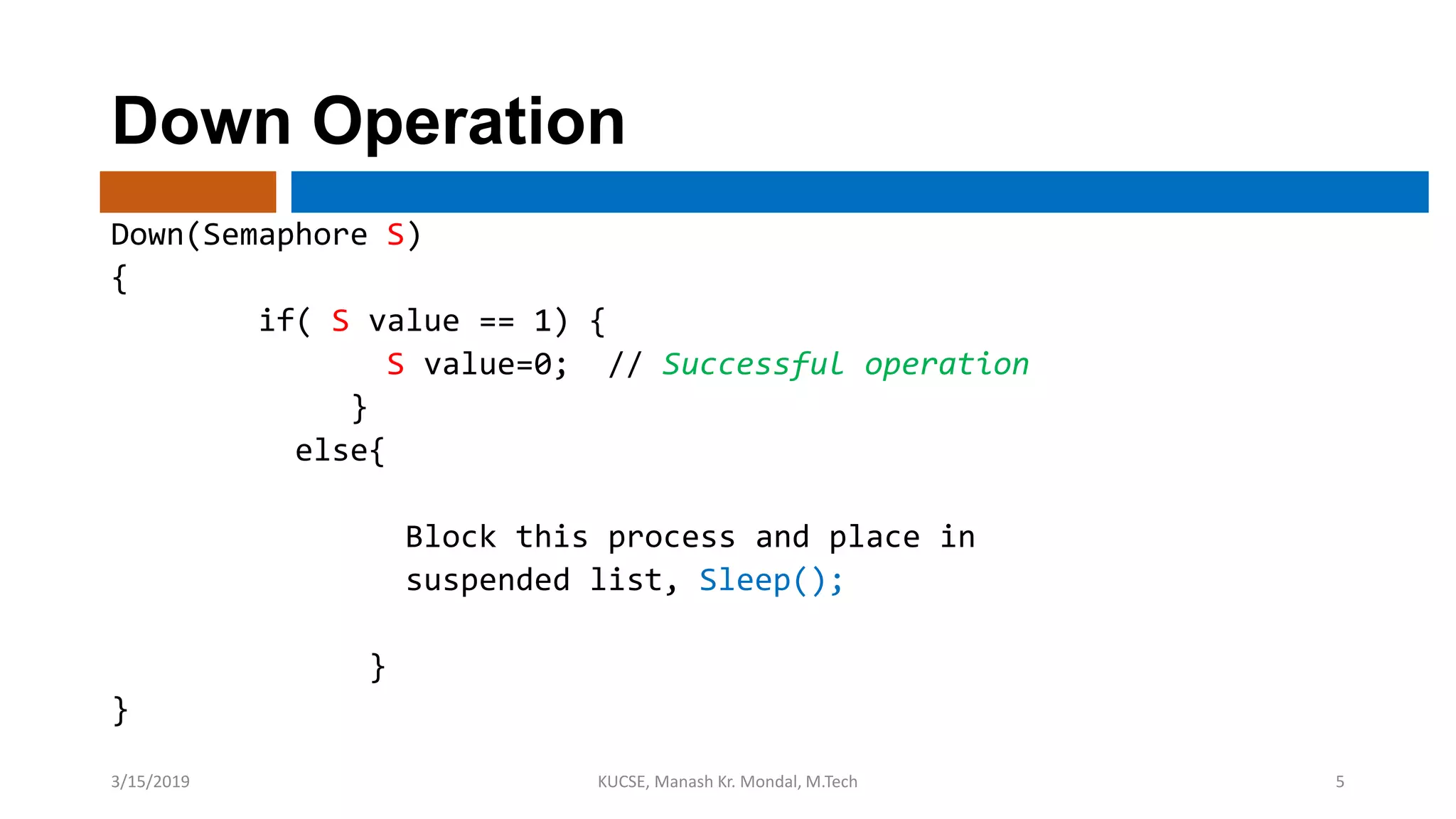 Down Operation

Down(Semaphore S)
{
if( S value == 1) {
S value=0; // Successful operation
}
else{

Block this process and place in suspended list, Sleep();

}
}

3/15/2019

KUCSE, Manash Kr. Mondal, M.Tech

5